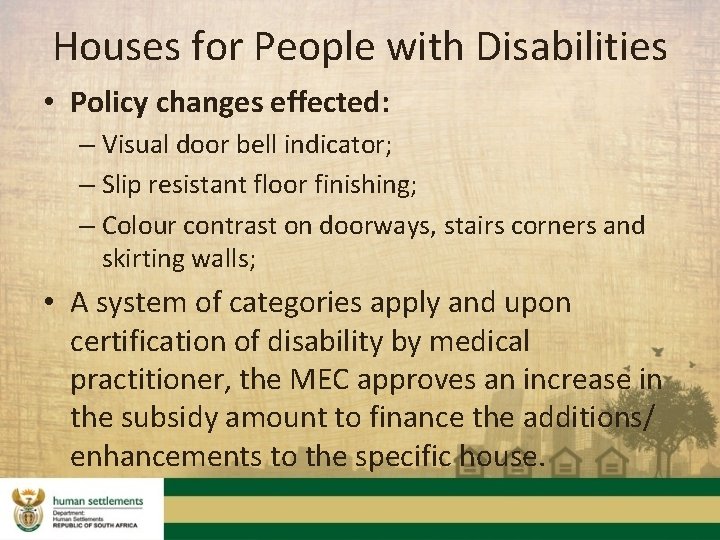 Houses for People with Disabilities

• **Policy changes effected:**
  – Visual door bell indicator;
  – Slip resistant floor finishing;
  – Colour contrast on doorways, stairs corners and skirting walls;

• A system of categories apply and upon certification of disability by medical practitioner, the MEC approves an increase in the subsidy amount to finance the additions/ enhancements to the specific house.

human settlements
Department:
Human Settlements
REPUBLIC OF SOUTH AFRICA